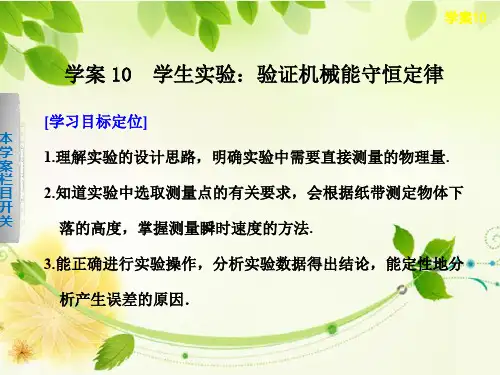 学案10

学案 10　学生实验：验证机械能守恒定律

本学案栏目开关

[学习目标定位]

1.理解实验的设计思路，明确实验中需要直接测量的物理量.

2.知道实验中选取测量点的有关要求，会根据纸带测定物体下落的高度，掌握测量瞬时速度的方法.

3.能正确进行实验操作，分析实验数据得出结论，能定性地分析产生误差的原因.